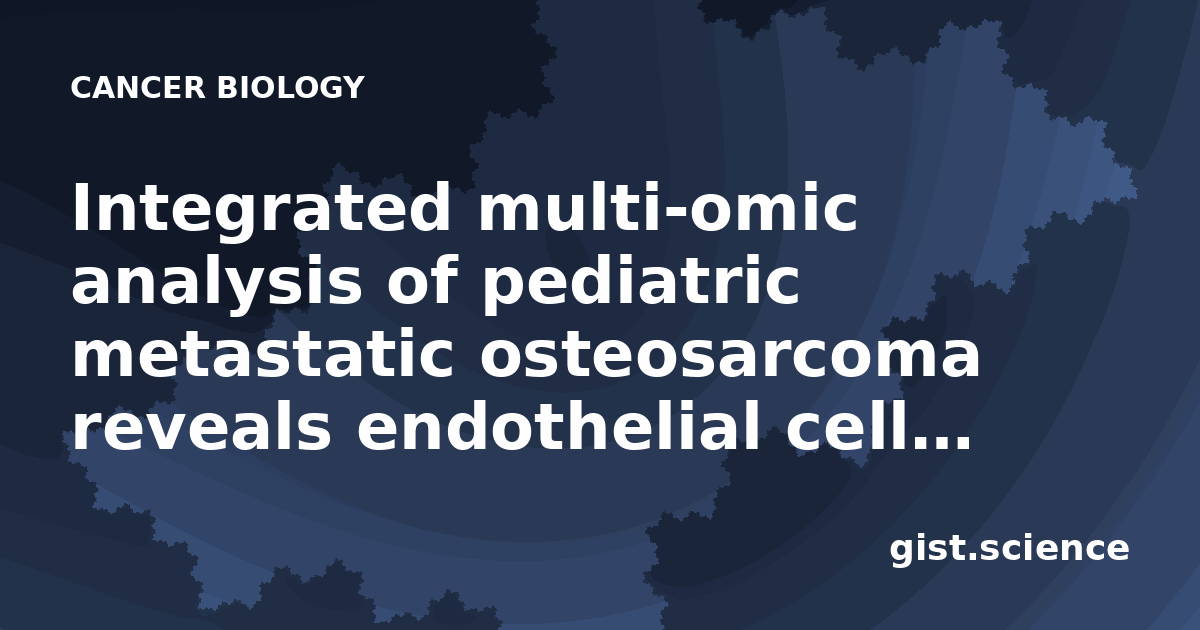 CANCER BIOLOGY

Integrated multi-omic analysis of pediatric metastatic osteosarcoma reveals endothelial cell...

gist.science